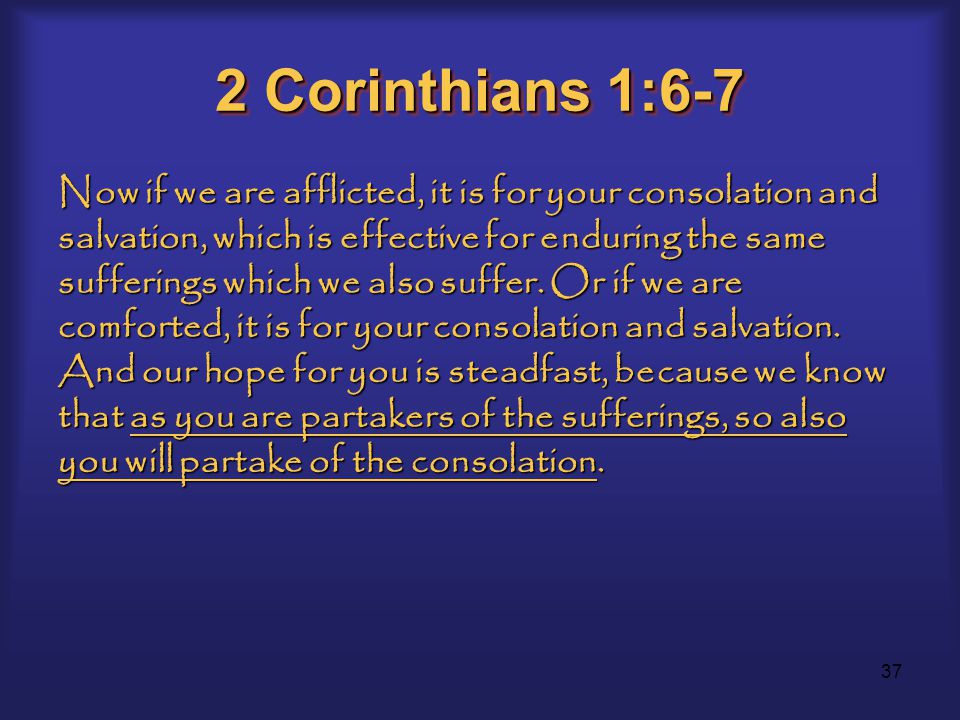 2 Corinthians 1:6-7

Now if we are afflicted, it is for your consolation and salvation, which is effective for enduring the same sufferings which we also suffer. Or if we are comforted, it is for your consolation and salvation. And our hope for you is steadfast, because we know that as you are partakers of the sufferings, so also you will partake of the consolation.

37